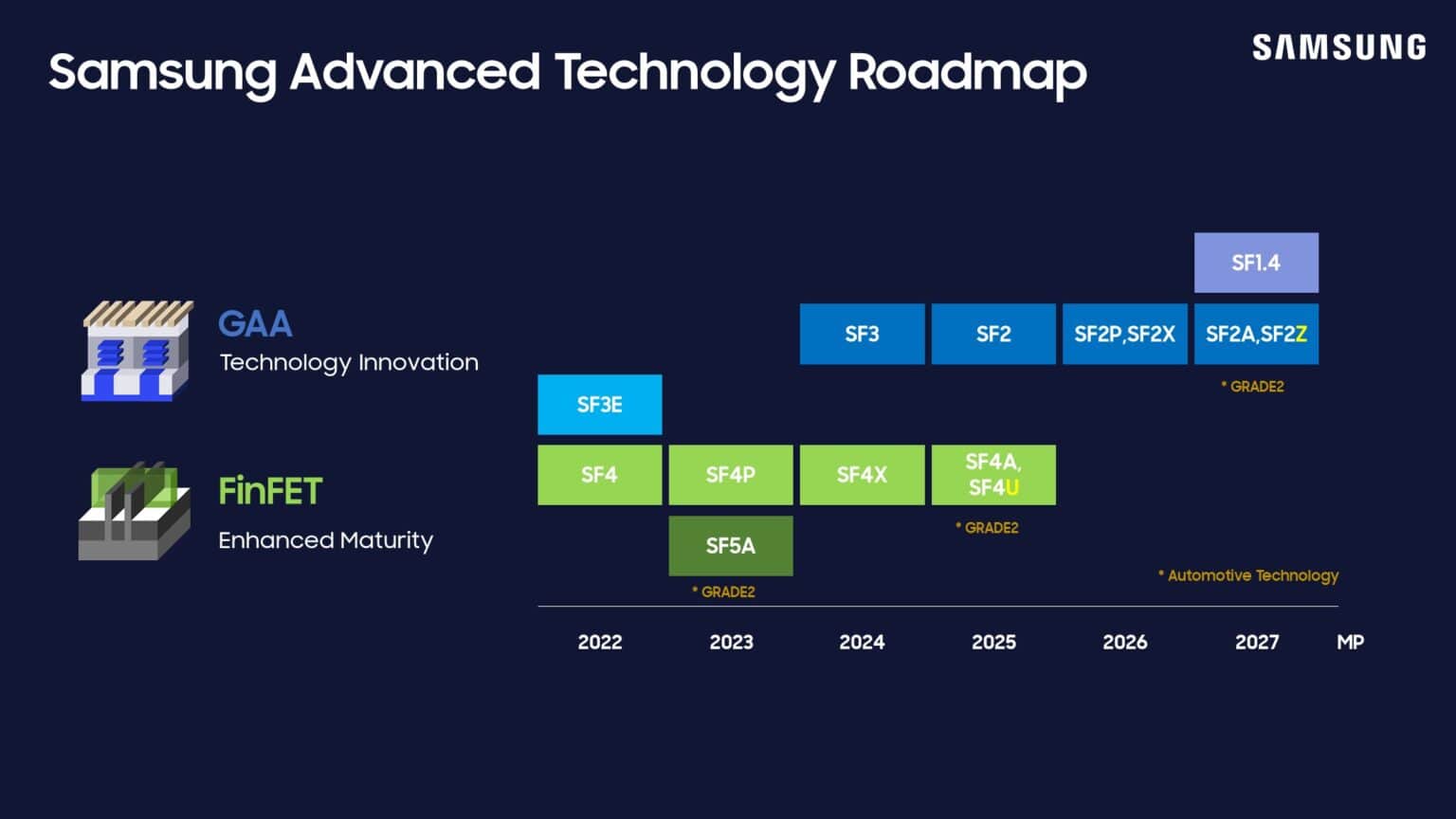 Samsung Advanced Technology Roadmap

SAMSUNG

GAA
Technology Innovation

FinFET
Enhanced Maturity

SF1.4

SF3 SF2 SF2P,SF2X SF2A,SF2Z

* GRADE2

SF3E

SF4 SF4P SF4X SF4A, SF4U

* GRADE2

SF5A

* GRADE2

* Automotive Technology

2022 2023 2024 2025 2026 2027 MP